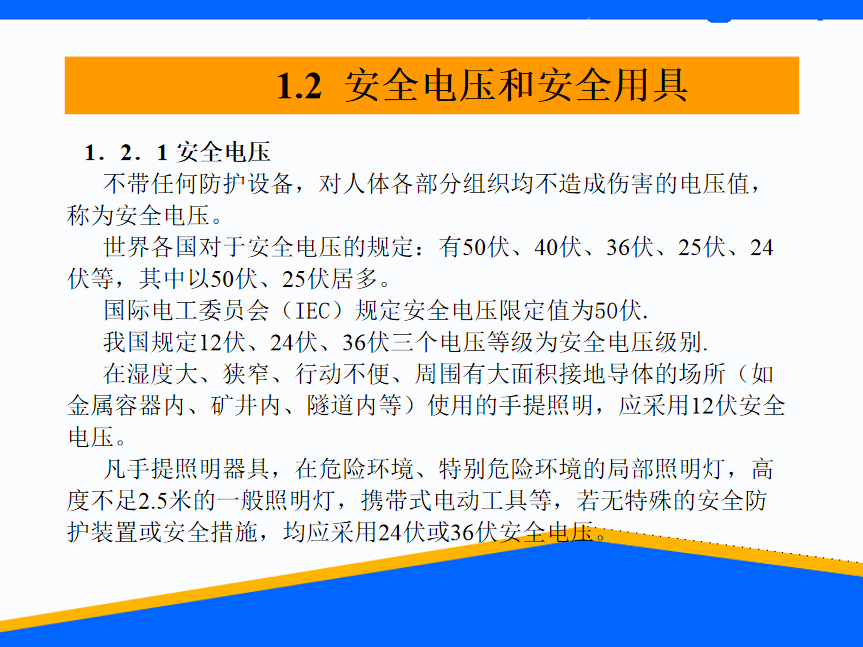 1.2 安全电压和安全用具

1．2．1 安全电压

不带任何防护设备，对人体各部分组织均不造成伤害的电压值，称为安全电压。

世界各国对于安全电压的规定：有50伏、40伏、36伏、25伏、24伏等，其中以50伏、25伏居多。

国际电工委员会（IEC）规定安全电压限定值为50伏.

我国规定12伏、24伏、36伏三个电压等级为安全电压级别.

在湿度大、狭窄、行动不便、周围有大面积接地导体的场所（如金属容器内、矿井内、隧道内等）使用的手提照明，应采用12伏安全电压。

凡手提照明器具，在危险环境、特别危险环境的局部照明灯，高度不足2.5米的一般照明灯，携带式电动工具等，若无特殊的安全防护装置或安全措施，均应采用24伏或36伏安全电压。